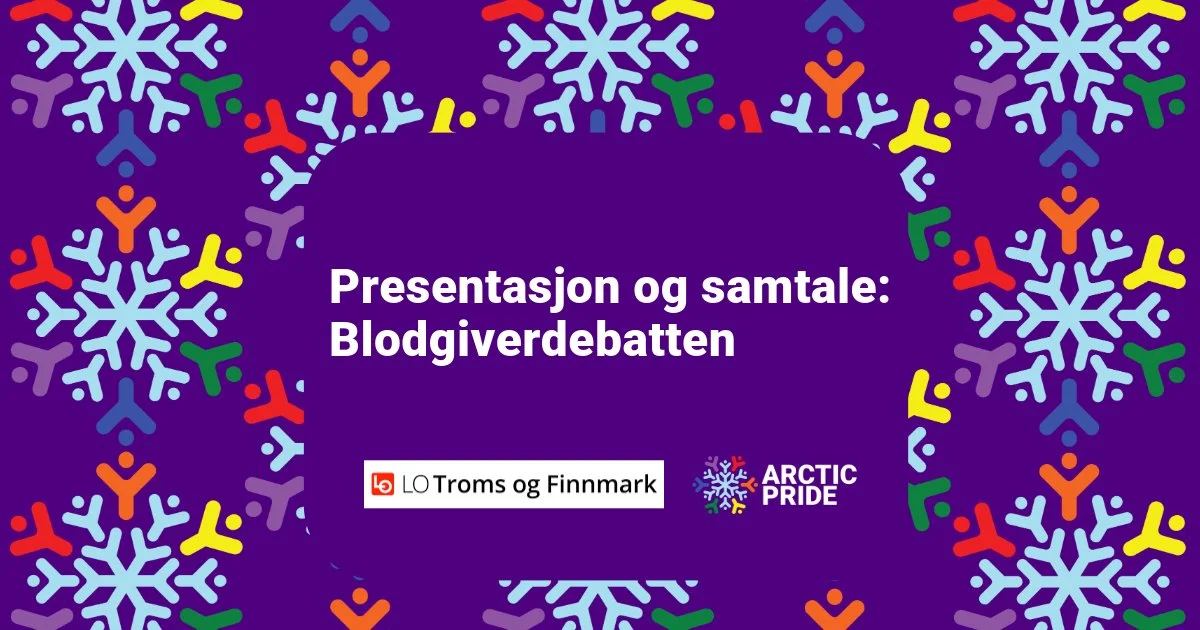 Presentasjon og samtale:
Blodgiverdebatten

LO Troms og Finnmark

ARCTIC PRIDE